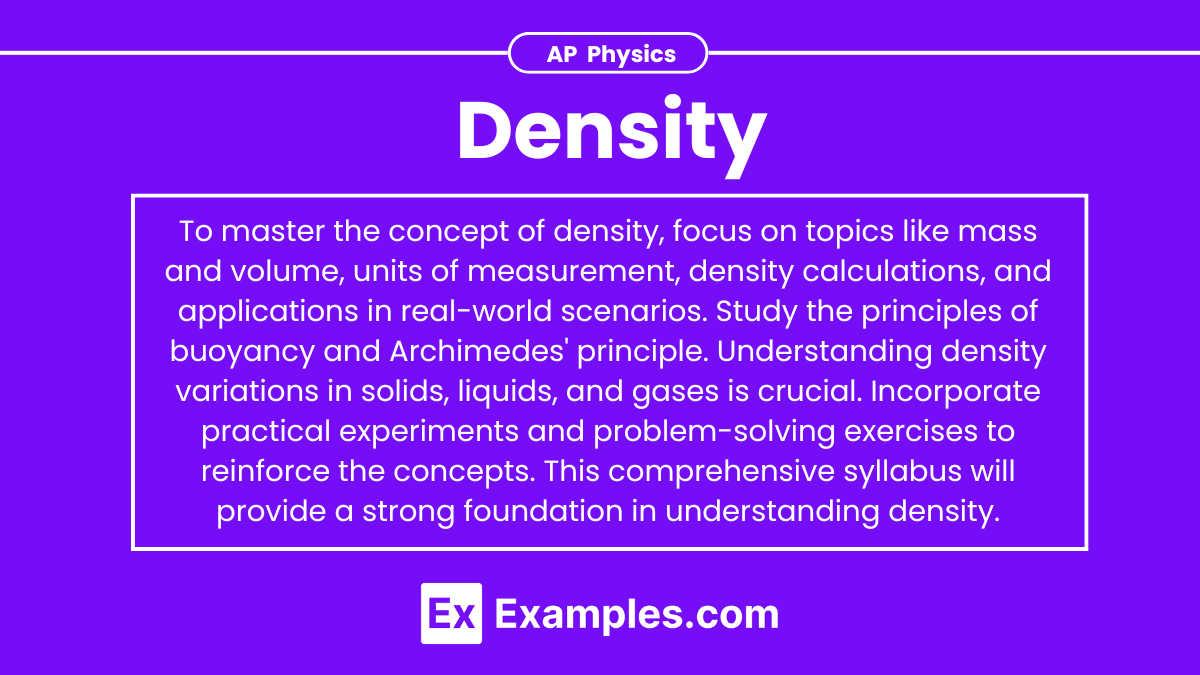 AP Physics

Density

To master the concept of density, focus on topics like mass and volume, units of measurement, density calculations, and applications in real-world scenarios. Study the principles of buoyancy and Archimedes' principle. Understanding density variations in solids, liquids, and gases is crucial. Incorporate practical experiments and problem-solving exercises to reinforce the concepts. This comprehensive syllabus will provide a strong foundation in understanding density.

Ex Examples.com